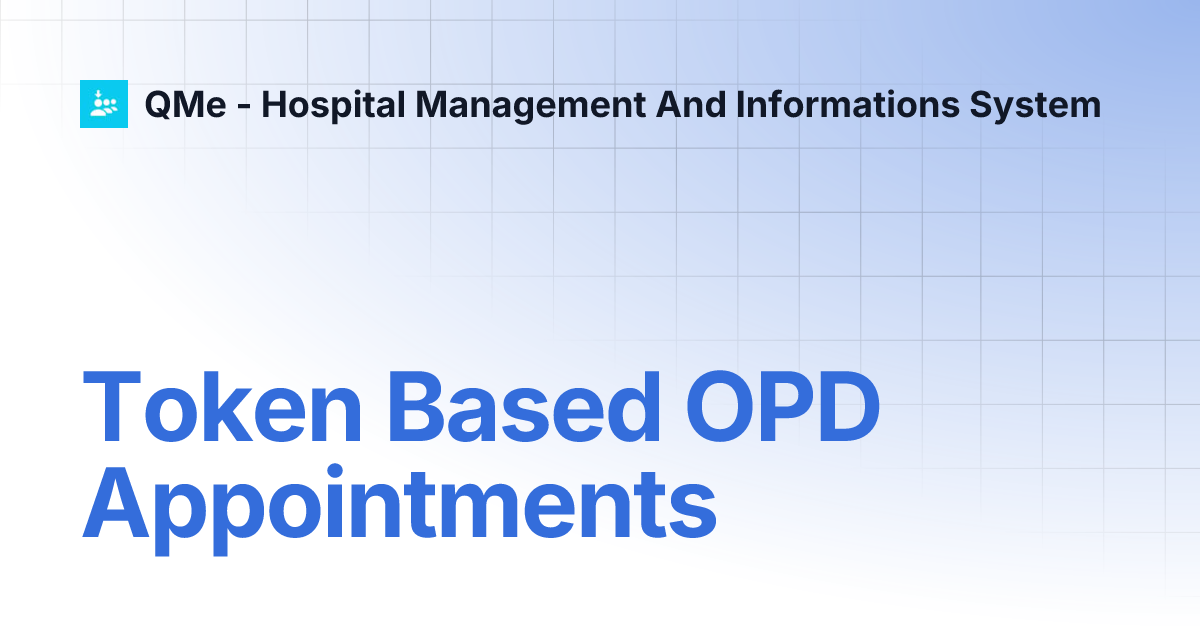 QMe - Hospital Management And Informations System

Token Based OPD Appointments